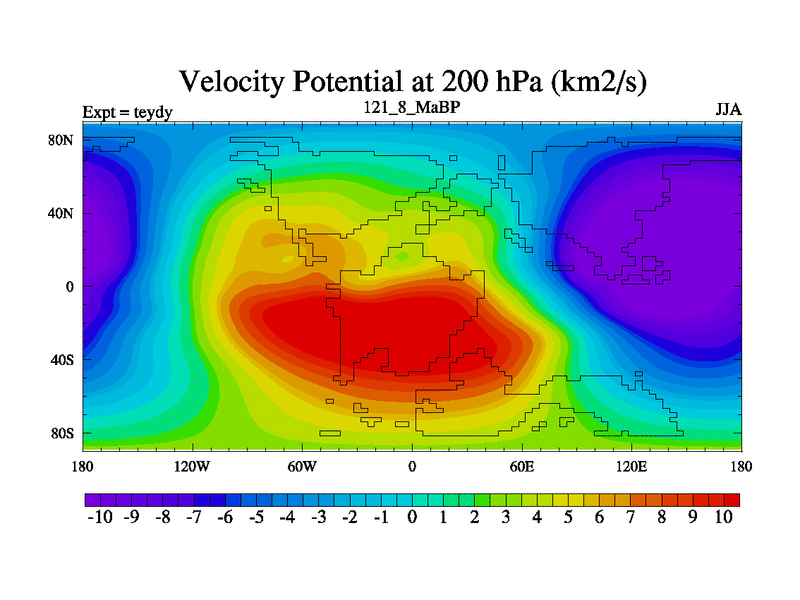 Velocity Potential at 200 hPa (km2/s)

Expt = teydy
121_8_MaBP
JJA

80N
40N
0
40S
80S

180
120W
60W
0
60E
120E
180

-10 -9 -8 -7 -6 -5 -4 -3 -2 -1 0 1 2 3 4 5 6 7 8 9 10